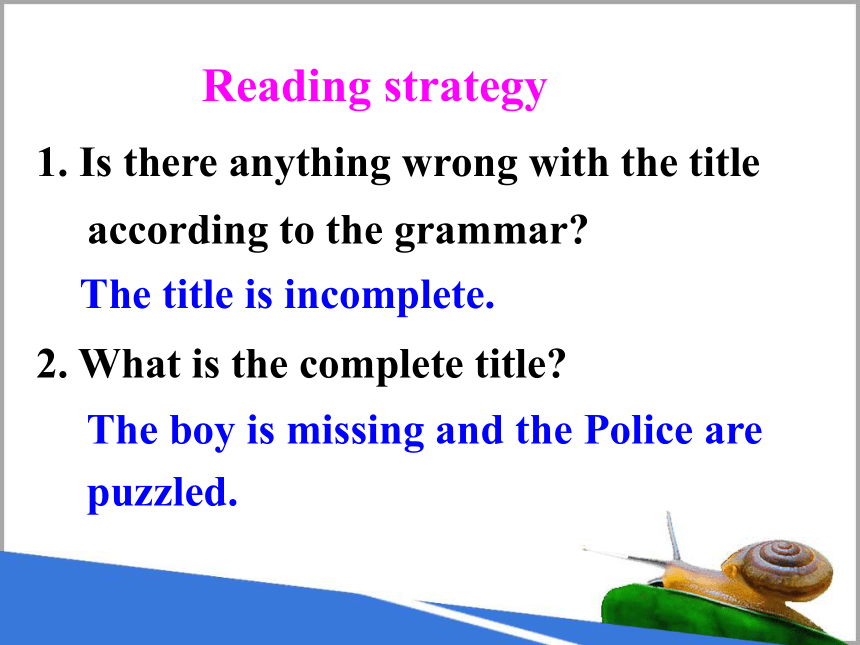 Reading strategy

1. Is there anything wrong with the title according to the grammar?

The title is incomplete.

2. What is the complete title?

The boy is missing and the Police are puzzled.